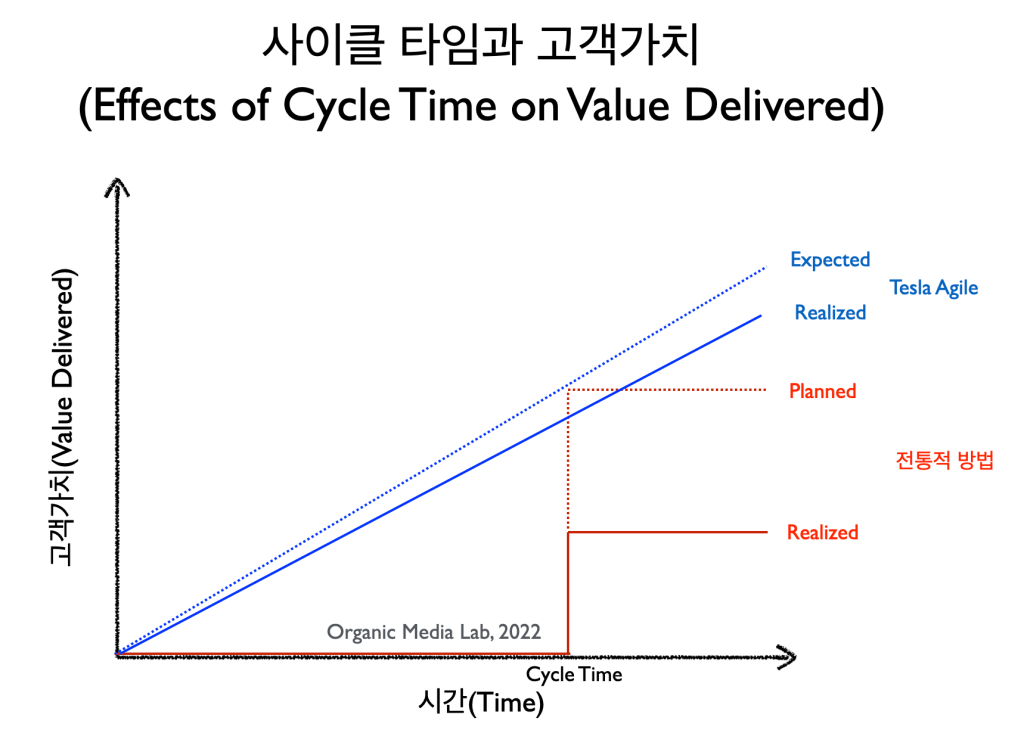 사이클 타임과 고객가치
(Effects of Cycle Time on Value Delivered)

고객가치(Value Delivered)

Expected
Tesla Agile
Realized
Planned
전통적 방법
Realized

Organic Media Lab, 2022

Cycle Time
시간(Time)